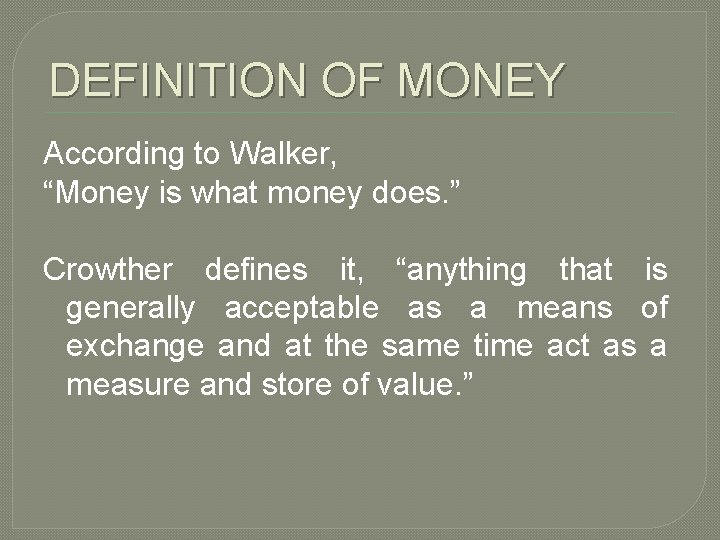 DEFINITION OF MONEY

According to Walker,
“Money is what money does.”

Crowther defines it, “anything that is generally acceptable as a means of exchange and at the same time act as a measure and store of value.”